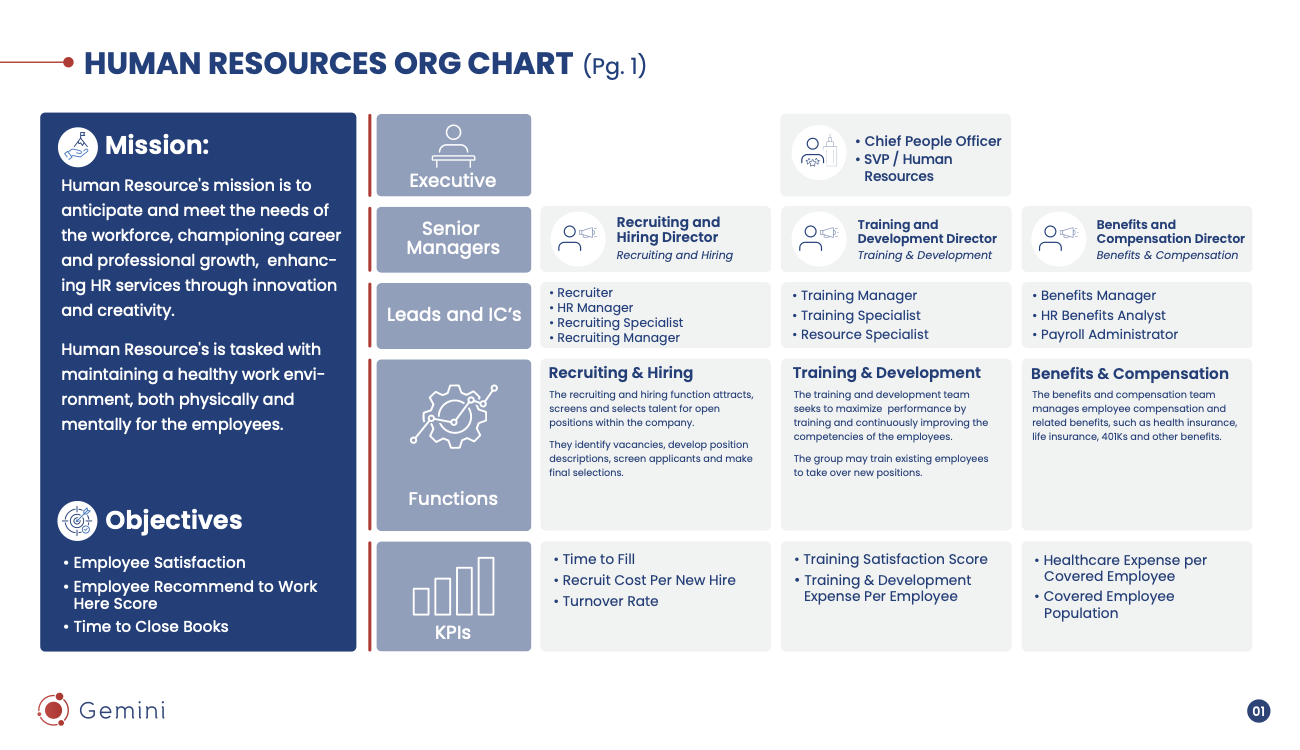 HUMAN RESOURCES ORG CHART (Pg. 1)

Mission:

Human Resource's mission is to anticipate and meet the needs of the workforce, championing career and professional growth, enhancing HR services through innovation and creativity.

Human Resource's is tasked with maintaining a healthy work environment, both physically and mentally for the employees.

Objectives

• Employee Satisfaction
• Employee Recommend to Work Here Score
• Time to Close Books

Executive

• Chief People Officer
• SVP / Human Resources

Senior Managers

Recruiting and Hiring Director
Recruiting and Hiring

Training and Development Director
Training & Development

Benefits and Compensation Director
Benefits & Compensation

Leads and IC's

• Recruiter
• HR Manager
• Recruiting Specialist
• Recruiting Manager

• Training Manager
• Training Specialist
• Resource Specialist

• Benefits Manager
• HR Benefits Analyst
• Payroll Administrator

Functions

Recruiting & Hiring
The recruiting and hiring function attracts, screens and selects talent for open positions within the company.
They identify vacancies, develop position descriptions, screen applicants and make final selections.

Training & Development
The training and development team seeks to maximize performance by training and continuously improving the competencies of the employees.
The group may train existing employees to take over new positions.

Benefits & Compensation
The benefits and compensation team manages employee compensation and related benefits, such as health insurance, life insurance, 401Ks and other benefits.

KPIs

• Time to Fill
• Recruit Cost Per New Hire
• Turnover Rate

• Training Satisfaction Score
• Training & Development Expense Per Employee

• Healthcare Expense per Covered Employee
• Covered Employee Population

Gemini

01